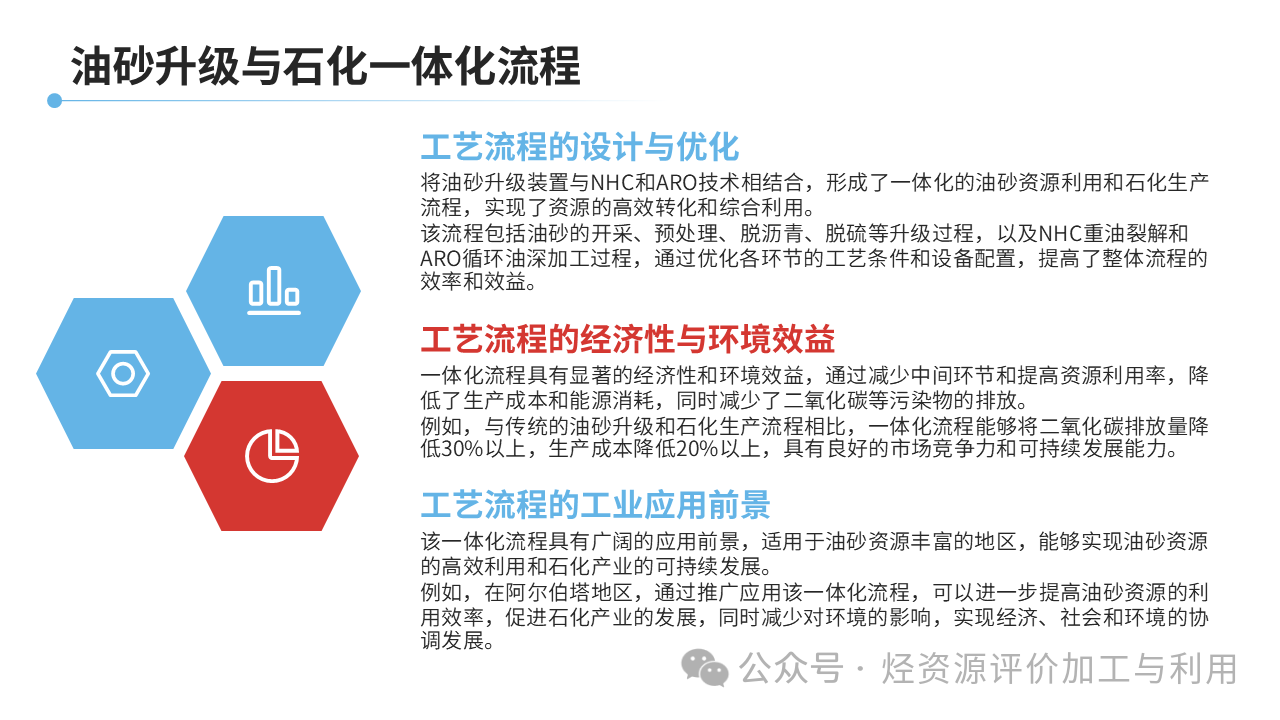 油砂升级与石化一体化流程

工艺流程的设计与优化

将油砂升级装置与NHC和ARO技术相结合，形成了一体化的油砂资源利用和石化生产流程，实现了资源的高效转化和综合利用。
该流程包括油砂的开采、预处理、脱沥青、脱硫等升级过程，以及NHC重油裂解和ARO循环油深加工过程，通过优化各环节的工艺条件和设备配置，提高了整体流程的效率和效益。

工艺流程的经济性与环境效益

一体化流程具有显著的经济性和环境效益，通过减少中间环节和提高资源利用率，降低了生产成本和能源消耗，同时减少了二氧化碳等污染物的排放。
例如，与传统的油砂升级和石化生产流程相比，一体化流程能够将二氧化碳排放量降低30%以上，生产成本降低20%以上，具有良好的市场竞争力和可持续发展能力。

工艺流程的工业应用前景

该一体化流程具有广阔的应用前景，适用于油砂资源丰富的地区，能够实现油砂资源的高效利用和石化产业的可持续发展。
例如，在阿尔伯塔地区，通过推广应用该一体化流程，可以进一步提高油砂资源的利用效率，促进石化产业的发展，同时减少对环境的影响，实现经济、社会和环境的协调发展。

公众号 · 烃资源评价加工与利用